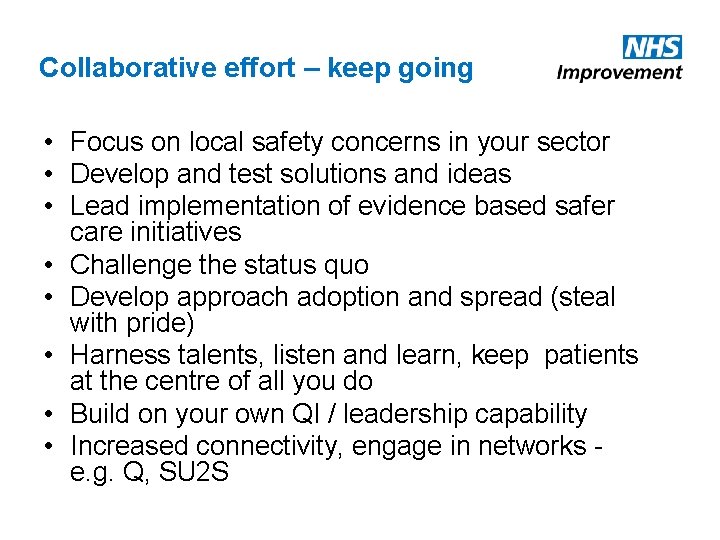 Collaborative effort – keep going

NHS
Improvement

• Focus on local safety concerns in your sector
• Develop and test solutions and ideas
• Lead implementation of evidence based safer care initiatives
• Challenge the status quo
• Develop approach adoption and spread (steal with pride)
• Harness talents, listen and learn, keep patients at the centre of all you do
• Build on your own QI / leadership capability
• Increased connectivity, engage in networks - e.g. Q, SU2S